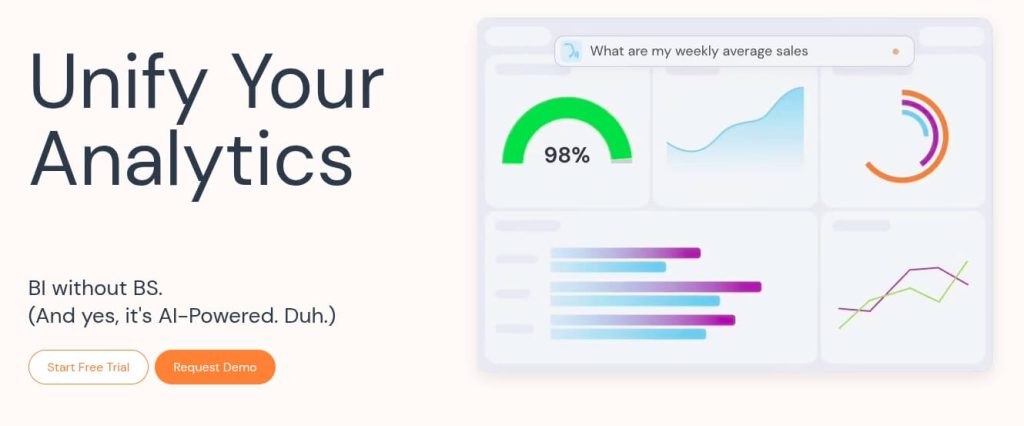 Unify Your Analytics

BI without BS.
(And yes, it's AI-Powered. Duh.)

Start Free Trial

Request Demo

What are my weekly average sales

98%